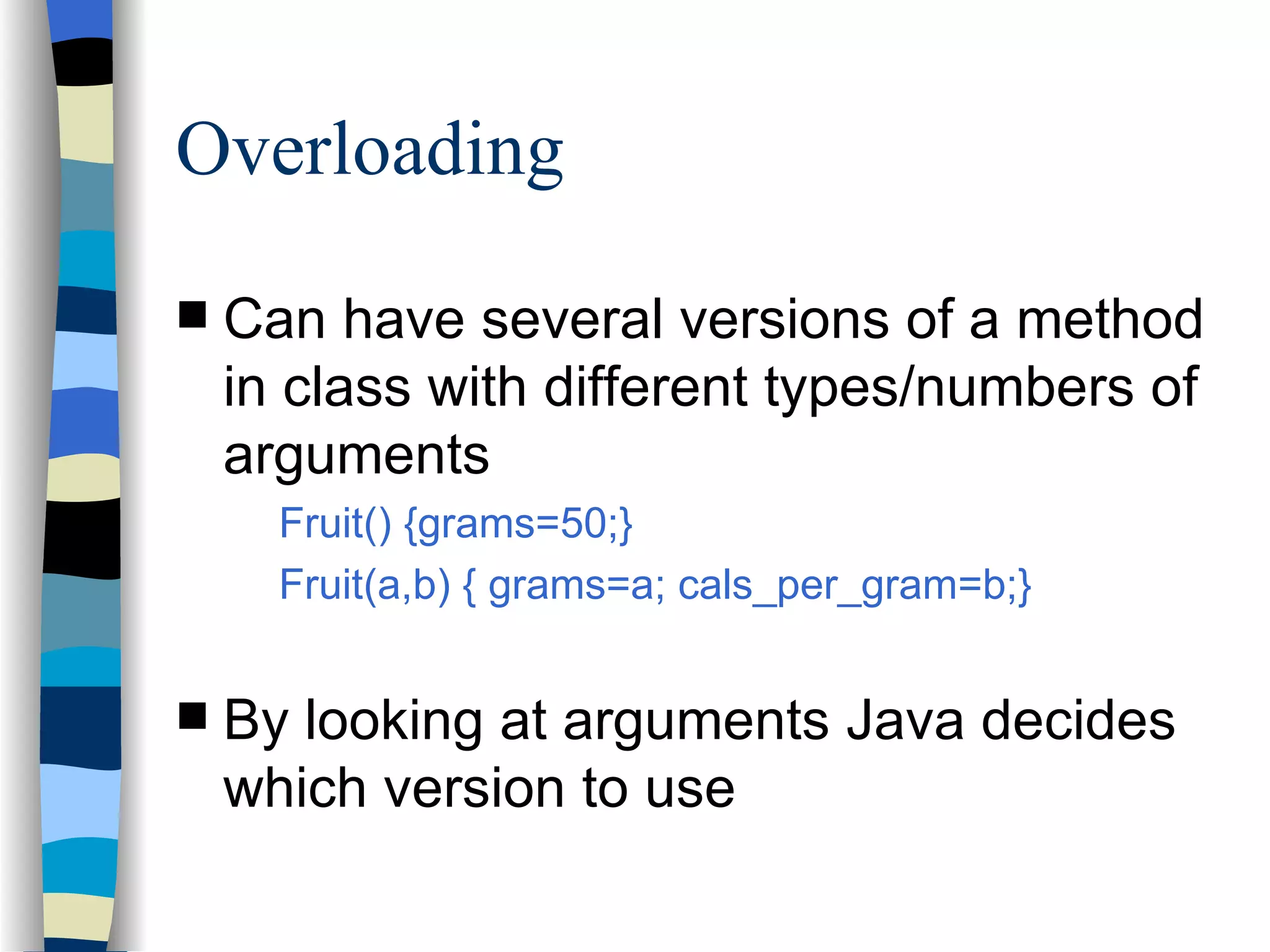 Overloading

■ Can have several versions of a method in class with different types/numbers of arguments

Fruit() {grams=50;}

Fruit(a,b) { grams=a; cals_per_gram=b;}

■ By looking at arguments Java decides which version to use